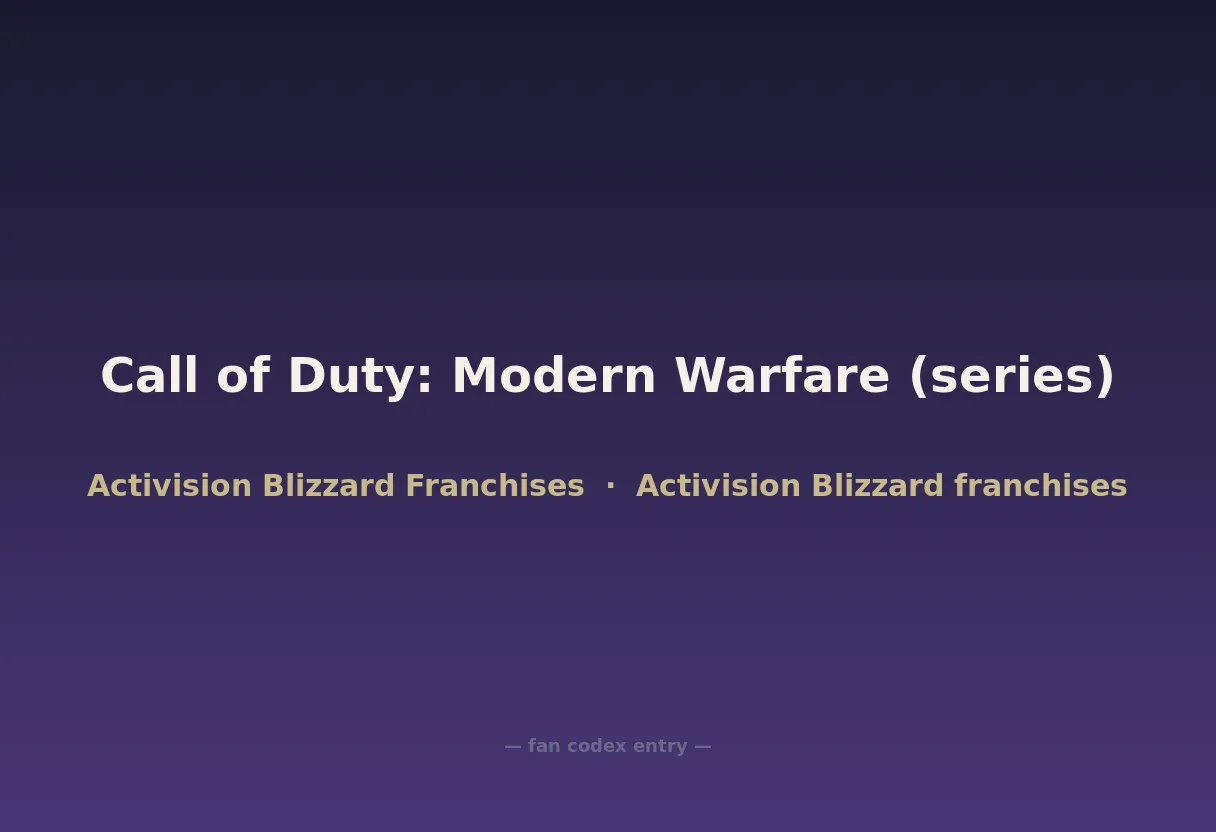 Call of Duty: Modern Warfare (series)

Activision Blizzard Franchises · Activision Blizzard franchises

— fan codex entry —